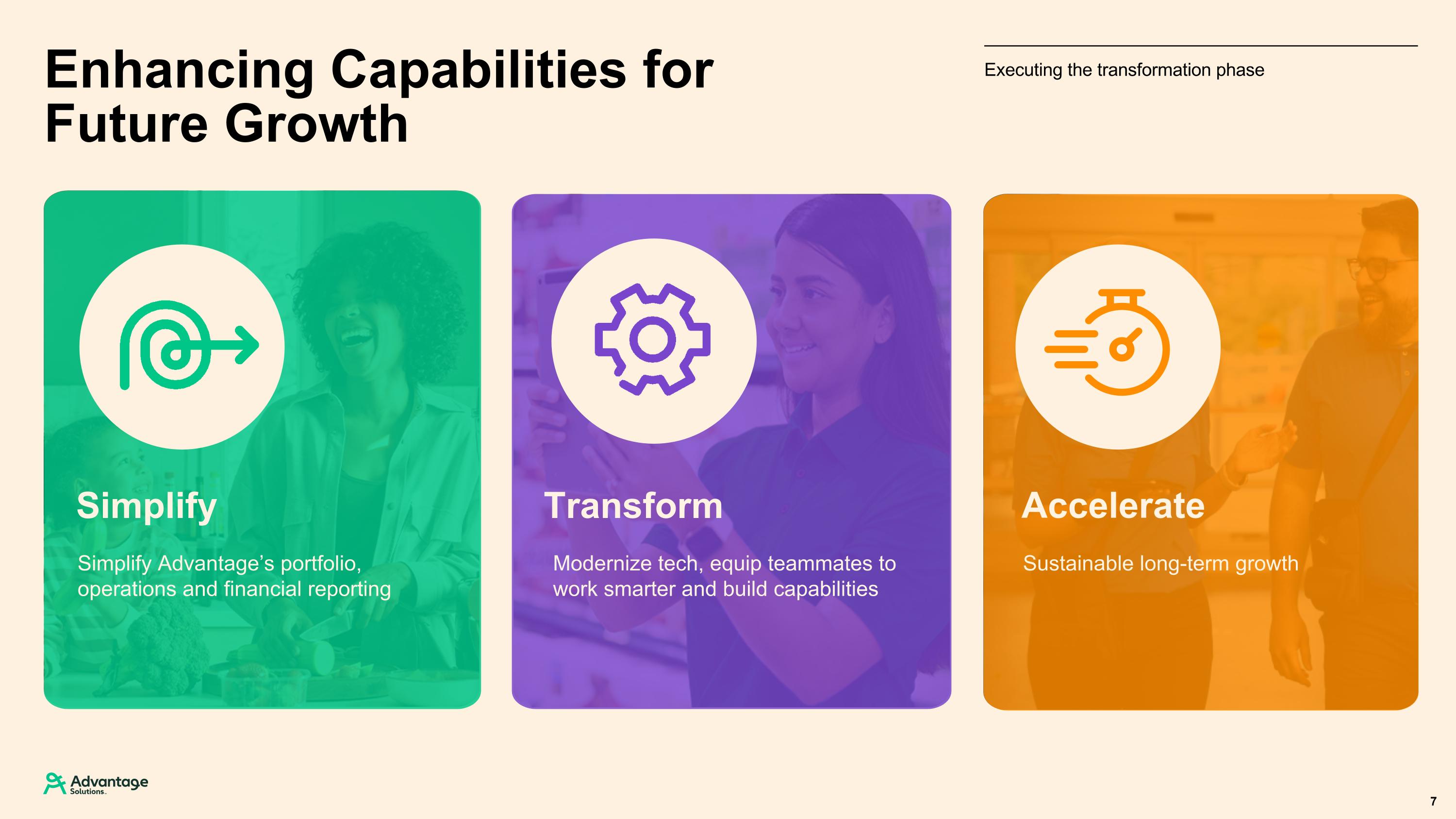 Enhancing Capabilities for Future Growth

Executing the transformation phase

Simplify

Simplify Advantage's portfolio, operations and financial reporting

Transform

Modernize tech, equip teammates to work smarter and build capabilities

Accelerate

Sustainable long-term growth

Advantage Solutions.

7